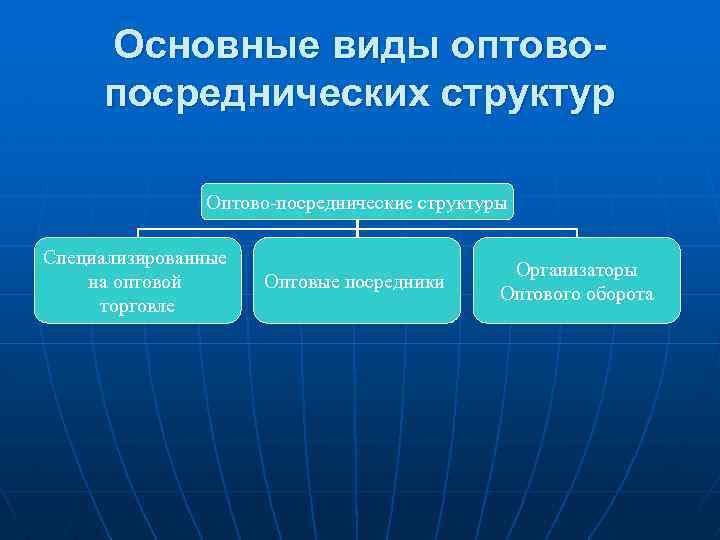 Основные виды оптово-посреднических структур

Оптово-посреднические структуры

Специализированные на оптовой торговле

Оптовые посредники

Организаторы Оптового оборота